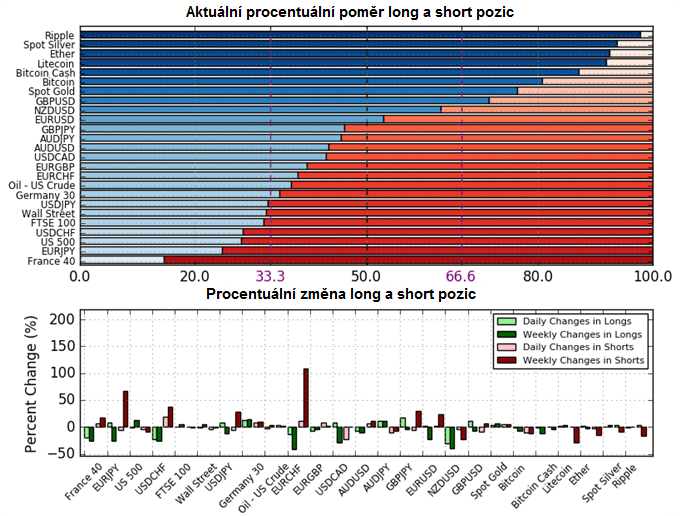 Aktuální procentuální poměr long a short pozic

Ripple
Spot Silver
Ether
Litecoin
Bitcoin Cash
Bitcoin
Spot Gold
GBPUSD
NZDUSD
EURUSD
GBPJPY
AUDJPY
AUDUSD
USDCAD
EURGBP
EURCHF
Oil - US Crude
Germany 30
USDJPY
Wall Street
FTSE 100
USDCHF
US 500
EURJPY
France 40

0.0 20.0 33.3 50.0 66.6 80.0 100.0

Procentuální změna long a short pozic

Percent Change (%)

200
150
100
50
0
−50

Daily Changes in Longs
Weekly Changes in Longs
Daily Changes in Shorts
Weekly Changes in Shorts

France 40
EURJPY
US 500
USDCHF
FTSE 100
Wall Street
USDJPY
Germany 30
Oil - US Crude
EURCHF
EURGBP
USDCAD
AUDUSD
AUDJPY
GBPJPY
EURUSD
NZDUSD
GBPUSD
Spot Gold
Bitcoin
Bitcoin Cash
Litecoin
Ether
Spot Silver
Ripple